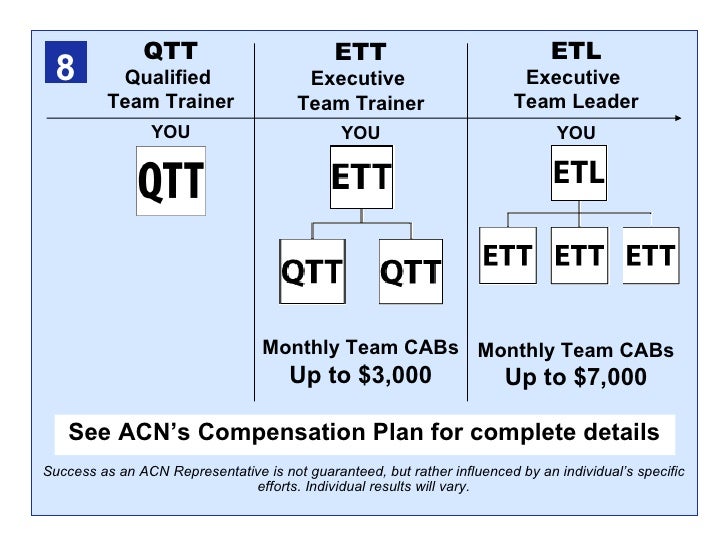 8

QTT
Qualified
Team Trainer

YOU

QTT

ETT
Executive
Team Trainer

YOU

ETT

QTT QTT

Monthly Team CABs
Up to \$3,000

ETL
Executive
Team Leader

YOU

ETL

ETT ETT ETT

Monthly Team CABs
Up to \$7,000

See ACN's Compensation Plan for complete details

Success as an ACN Representative is not guaranteed, but rather influenced by an individual's specific efforts. Individual results will vary.